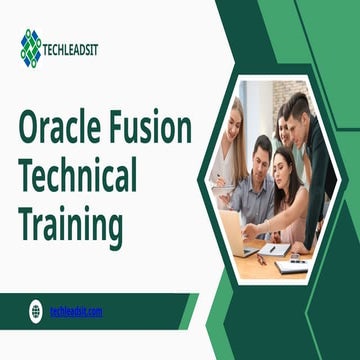 TECHLEADSIT

Oracle Fusion Technical Training

techleadsit.com